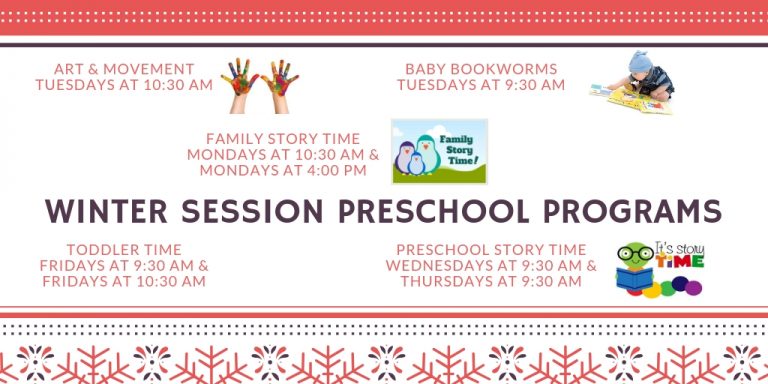 ART & MOVEMENT
TUESDAYS AT 10:30 AM

BABY BOOKWORMS
TUESDAYS AT 9:30 AM

FAMILY STORY TIME
MONDAYS AT 10:30 AM &
MONDAYS AT 4:00 PM

Family Story Time!

WINTER SESSION PRESCHOOL PROGRAMS

TODDLER TIME
FRIDAYS AT 9:30 AM &
FRIDAYS AT 10:30 AM

PRESCHOOL STORY TIME
WEDNESDAYS AT 9:30 AM &
THURSDAYS AT 9:30 AM

It's story TIME